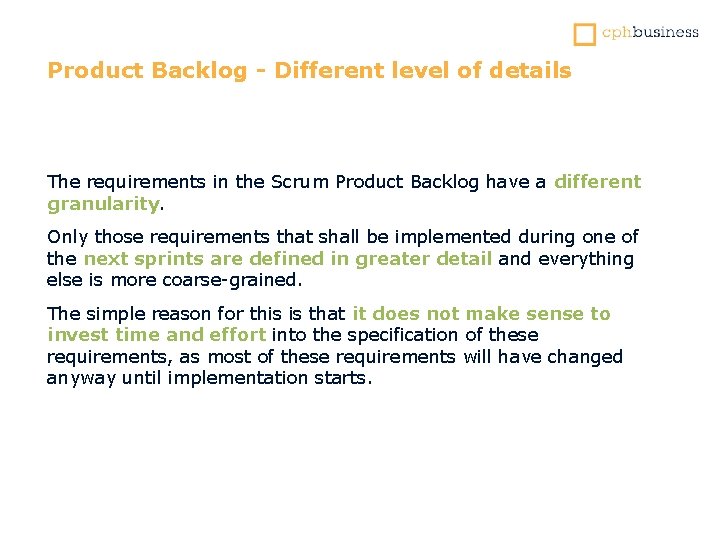 cphbusiness

Product Backlog - Different level of details

The requirements in the Scrum Product Backlog have a different granularity.

Only those requirements that shall be implemented during one of the next sprints are defined in greater detail and everything else is more coarse-grained.

The simple reason for this is that it does not make sense to invest time and effort into the specification of these requirements, as most of these requirements will have changed anyway until implementation starts.